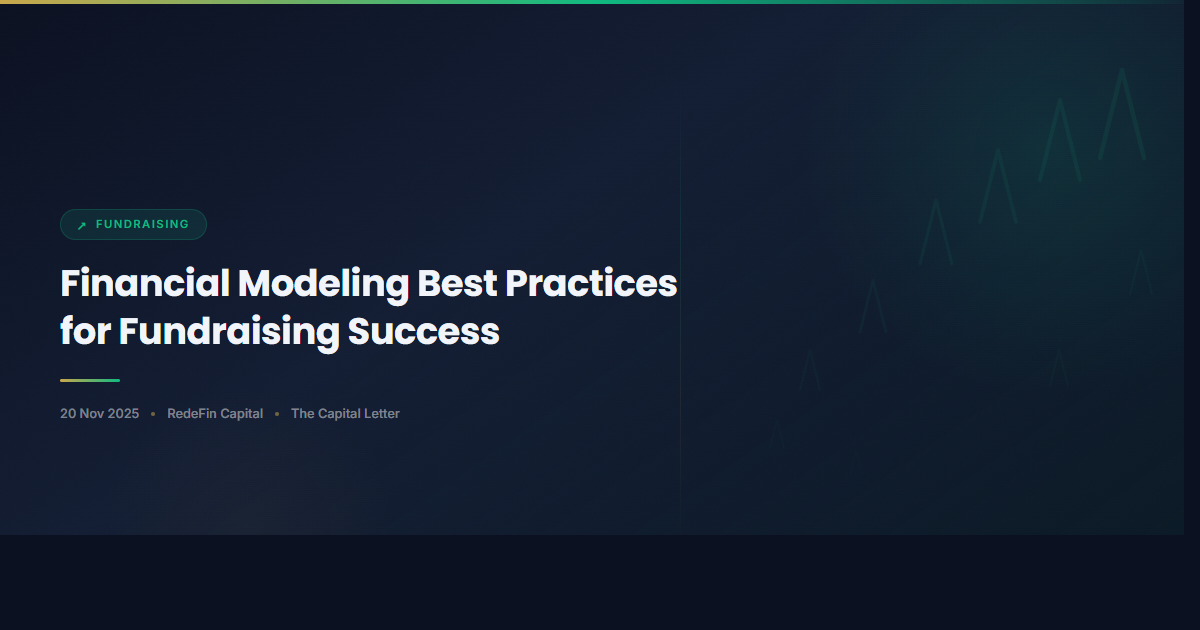 FUNDRAISING

Financial Modeling Best Practices for Fundraising Success

20 Nov 2025 • RedeFin Capital • The Capital Letter